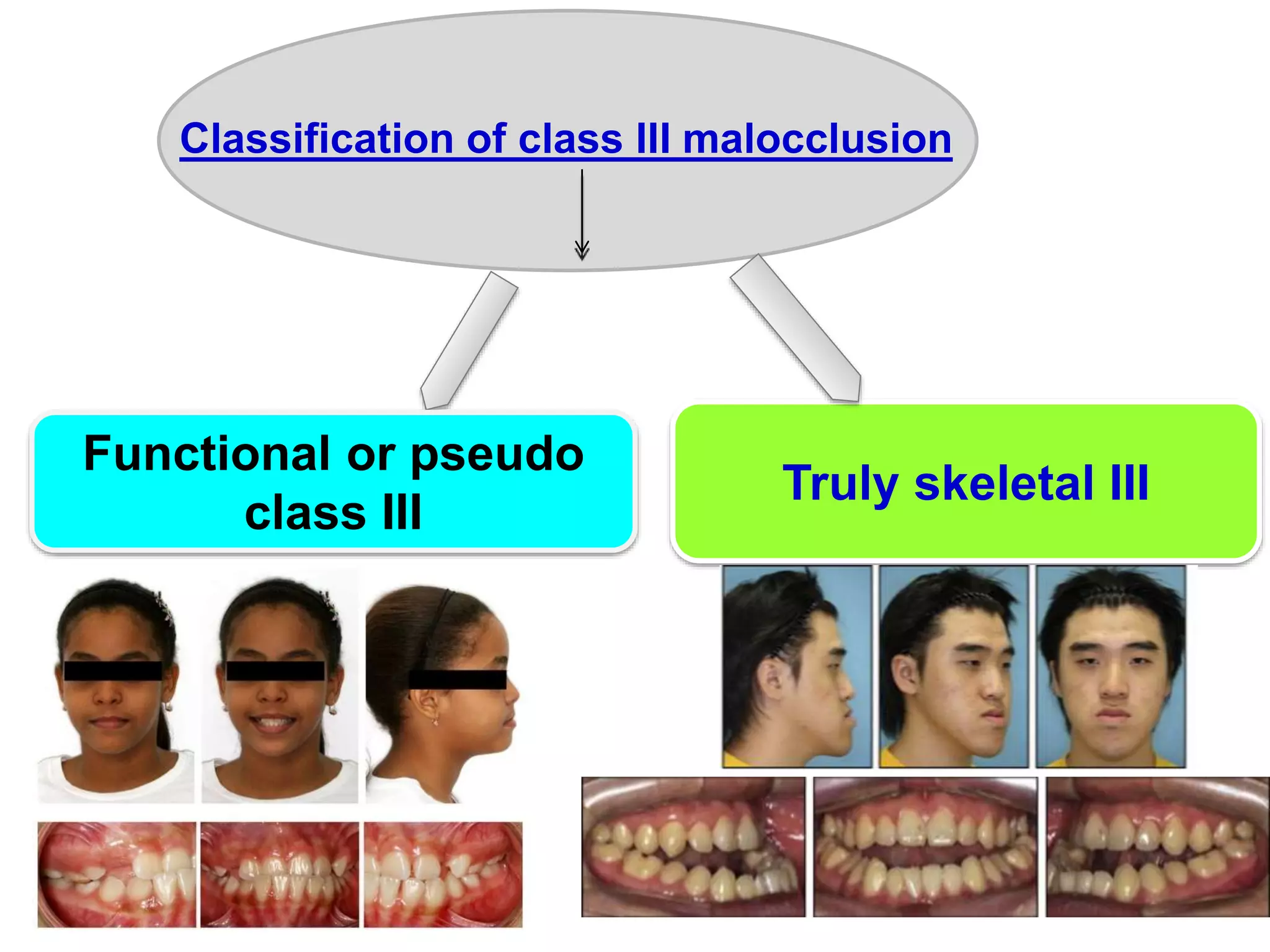 Classification of class III malocclusion

Functional or pseudo class III

Truly skeletal III